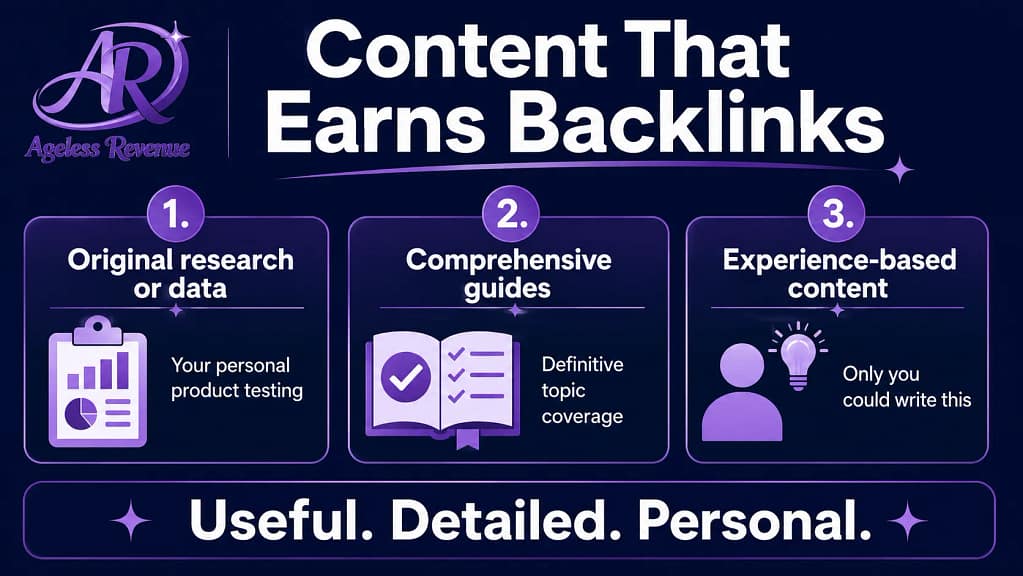 AR
Ageless Revenue

Content That Earns Backlinks

1.
Original research or data
Your personal product testing

2.
Comprehensive guides
Definitive topic coverage

3.
Experience-based content
Only you could write this

Useful. Detailed. Personal.